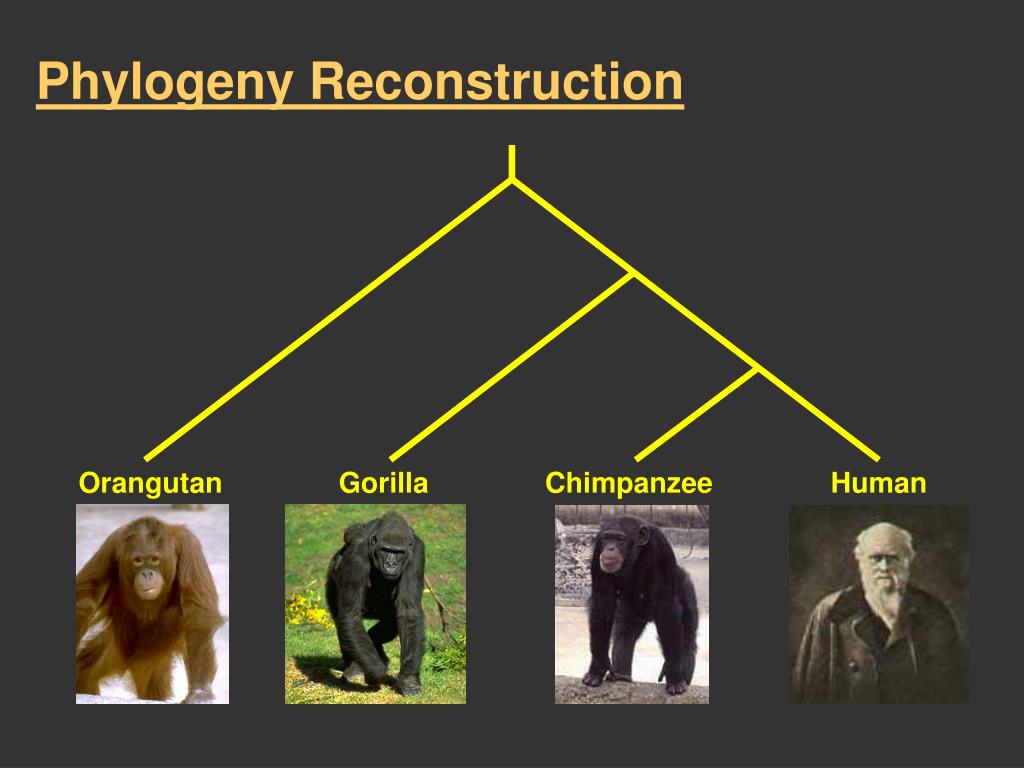 Phylogeny Reconstruction

Orangutan

Gorilla

Chimpanzee

Human